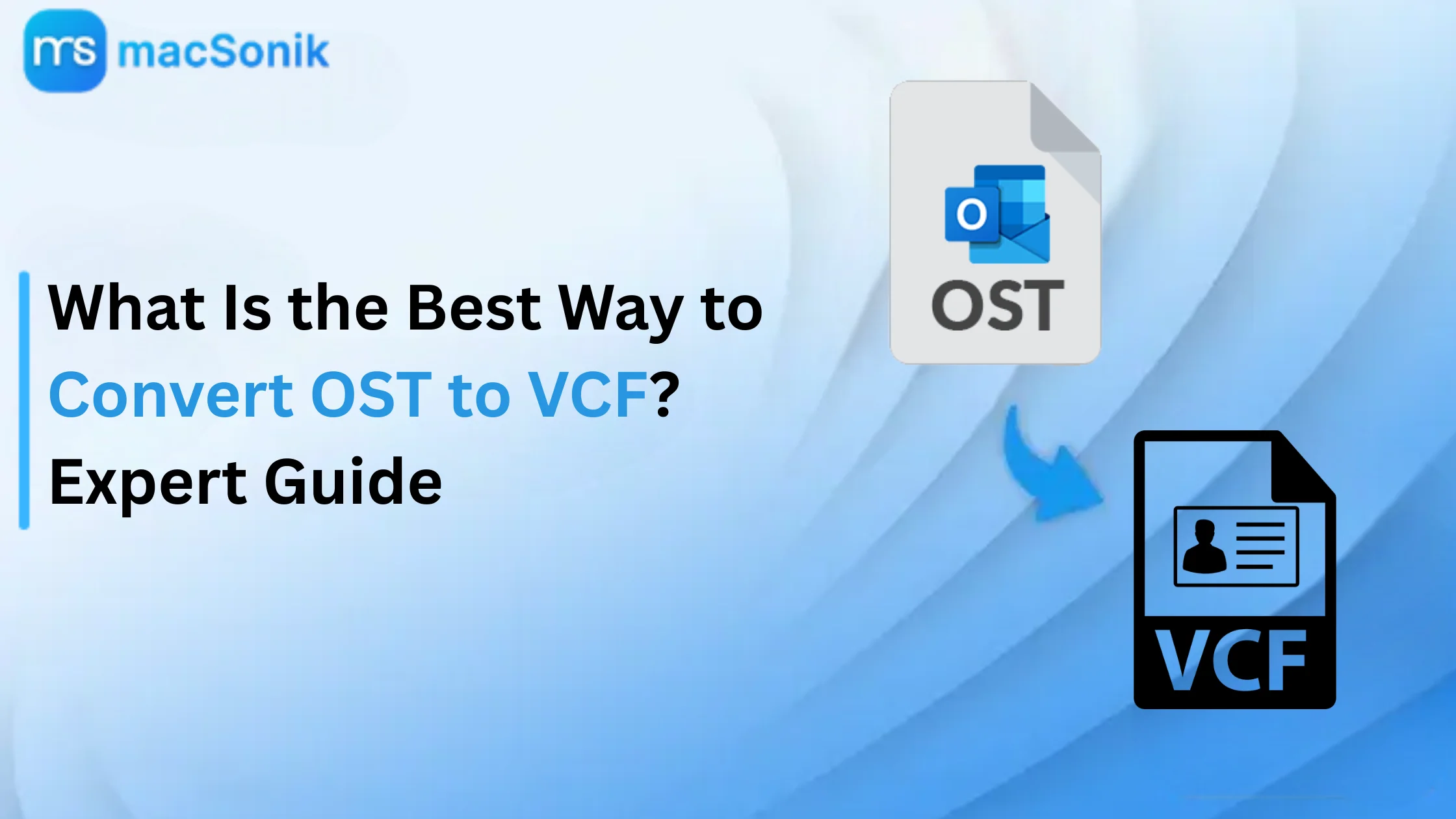 ms macSonik

What Is the Best Way to Convert OST to VCF? Expert Guide

O

OST

VCF